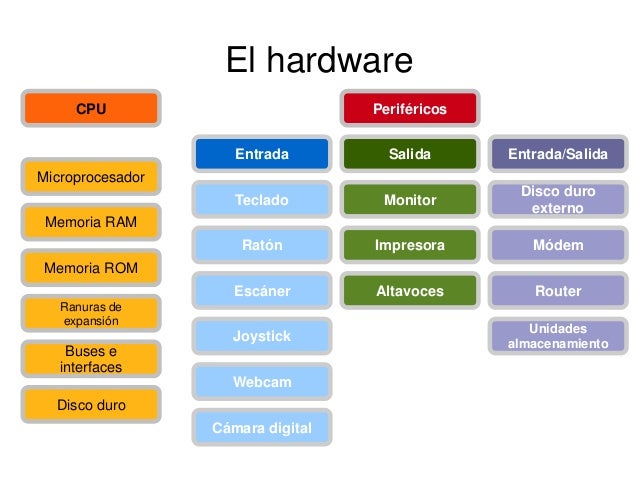 El hardware

CPU

Microprocesador

Memoria RAM

Memoria ROM

Ranuras de expansión

Buses e interfaces

Disco duro

Periféricos

Entrada

Teclado

Ratón

Escáner

Joystick

Webcam

Cámara digital

Salida

Monitor

Impresora

Altavoces

Entrada/Salida

Disco duro externo

Módem

Router

Unidades almacenamiento